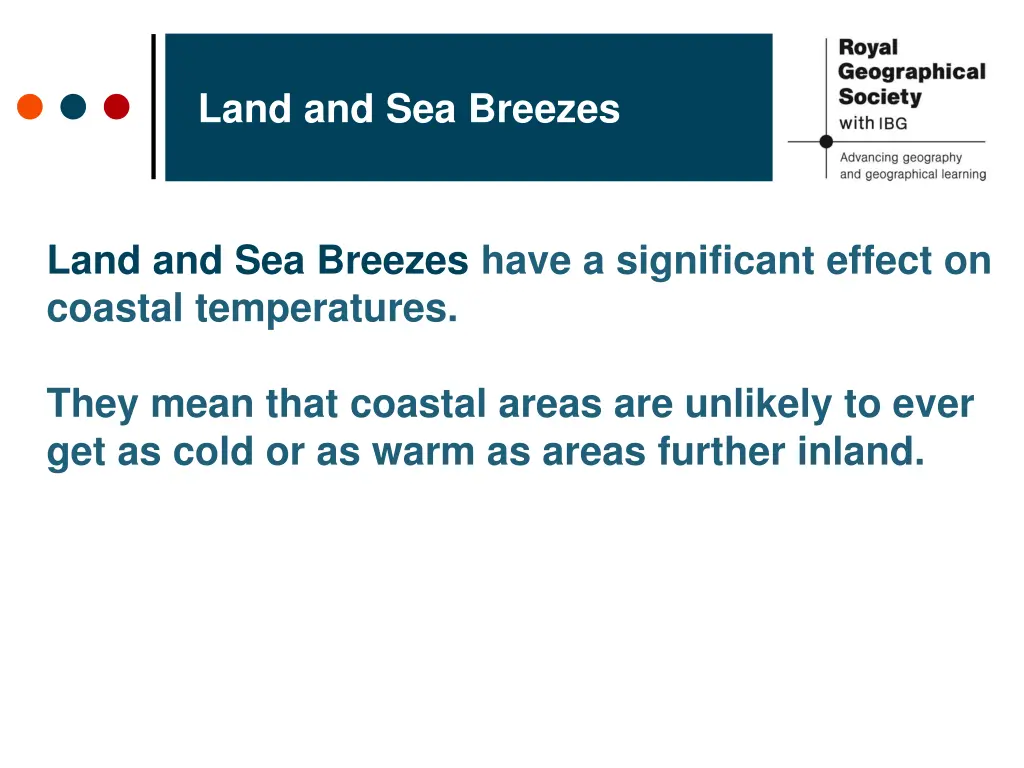 Land and Sea Breezes

Royal Geographical Society with IBG

Advancing geography and geographical learning

Land and Sea Breezes have a significant effect on coastal temperatures.

They mean that coastal areas are unlikely to ever get as cold or as warm as areas further inland.